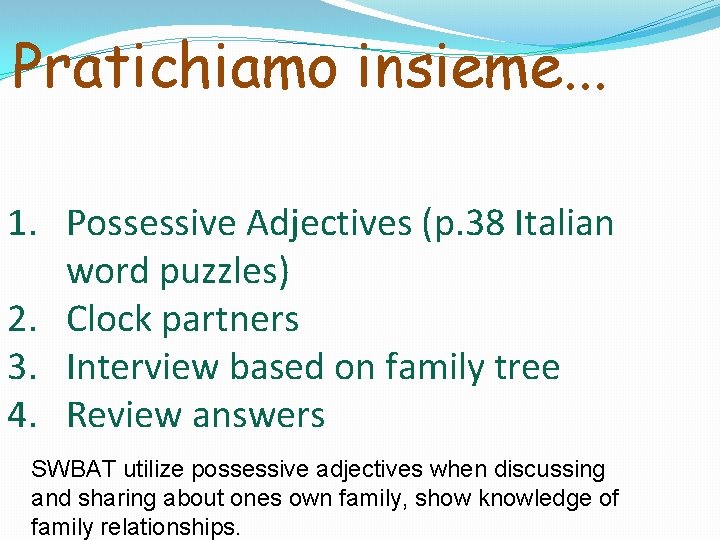 Pratichiamo insieme...

1. Possessive Adjectives (p.38 Italian word puzzles)
2. Clock partners
3. Interview based on family tree
4. Review answers

SWBAT utilize possessive adjectives when discussing and sharing about ones own family, show knowledge of family relationships.